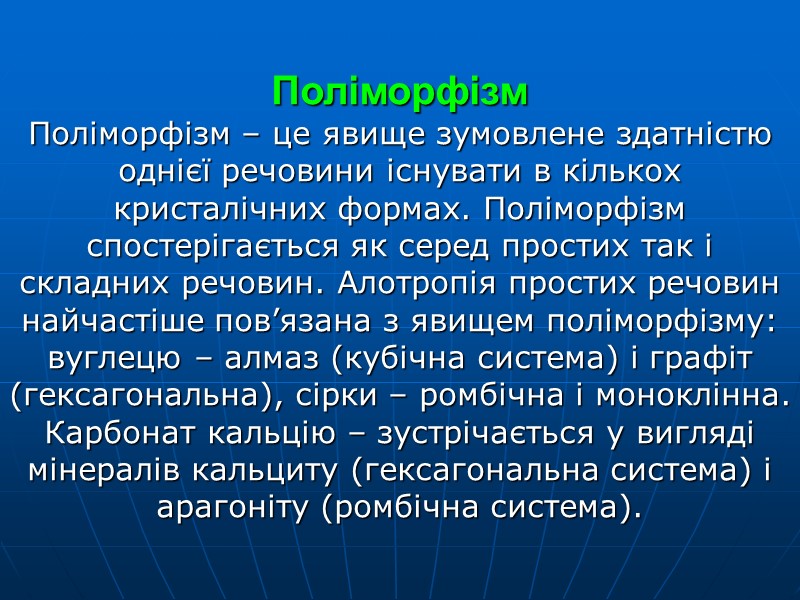 Поліморфізм

Поліморфізм – це явище зумовлене здатністю однієї речовини існувати в кількох кристалічних формах. Поліморфізм спостерігається як серед простих так і складних речовин. Алотропія простих речовин найчастіше пов'язана з явищем поліморфізму: вуглецю – алмаз (кубічна система) і графіт (гексагональна), сірки – ромбічна і моноклінна. Карбонат кальцію – зустрічається у вигляді мінералів кальциту (гексагональна система) і арагоніту (ромбічна система).